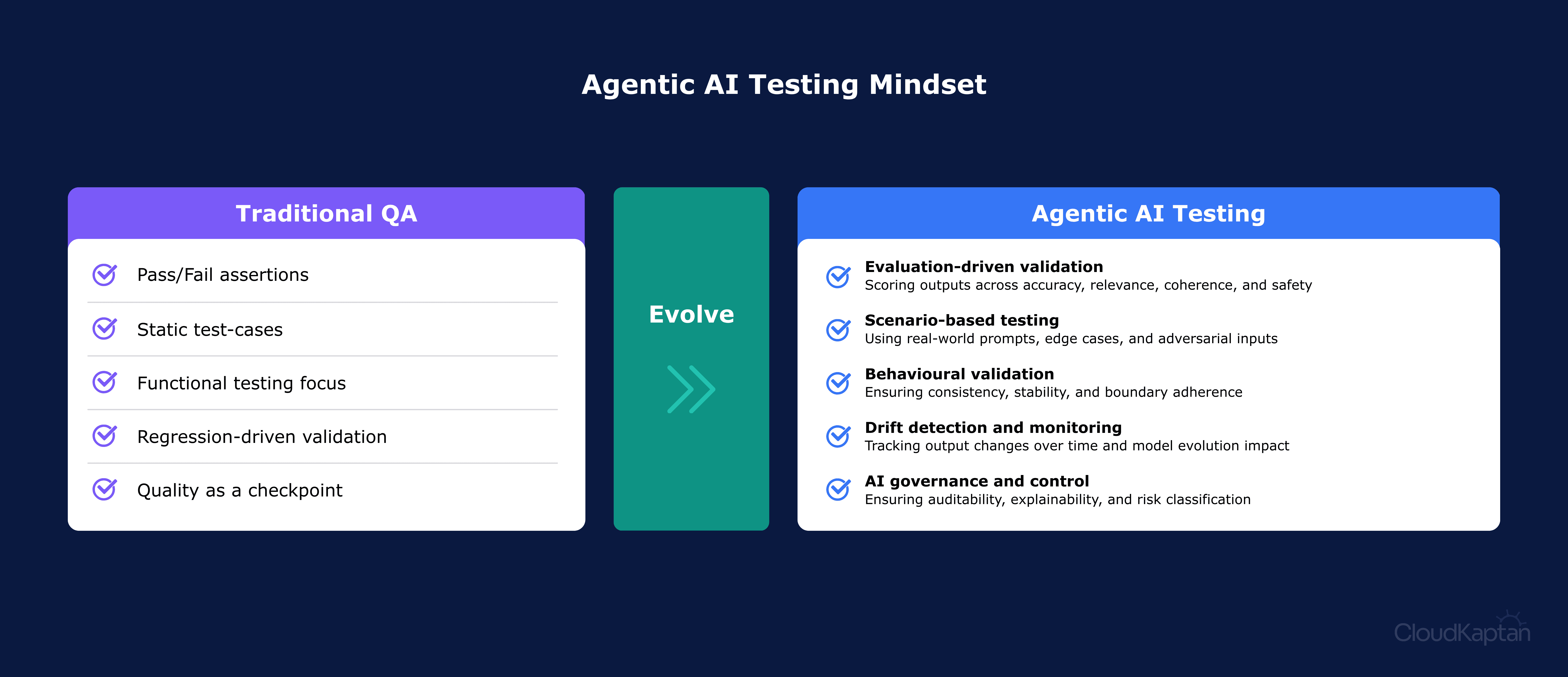 Agentic AI Testing Mindset

Traditional QA

Pass/Fail assertions

Static test-cases

Functional testing focus

Regression-driven validation

Quality as a checkpoint

Evolve

Agentic AI Testing

Evaluation-driven validation
Scoring outputs across accuracy, relevance, coherence, and safety

Scenario-based testing
Using real-world prompts, edge cases, and adversarial inputs

Behavioural validation
Ensuring consistency, stability, and boundary adherence

Drift detection and monitoring
Tracking output changes over time and model evolution impact

AI governance and control
Ensuring auditability, explainability, and risk classification

CloudKaptan